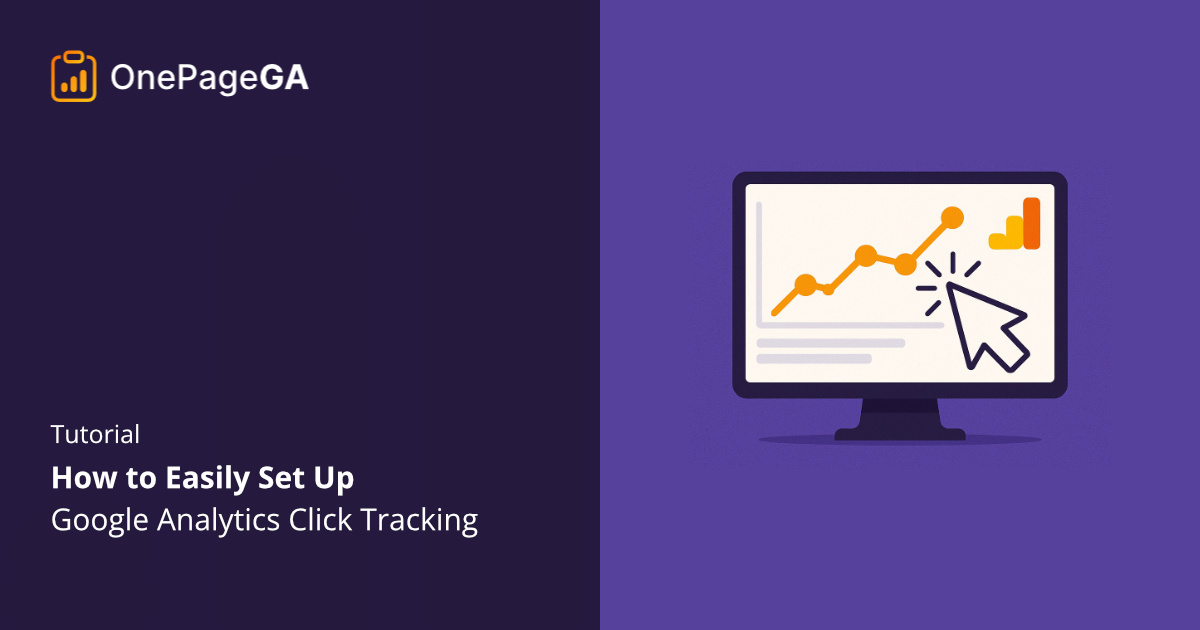 OnePageGA

Tutorial
How to Easily Set Up
Google Analytics Click Tracking